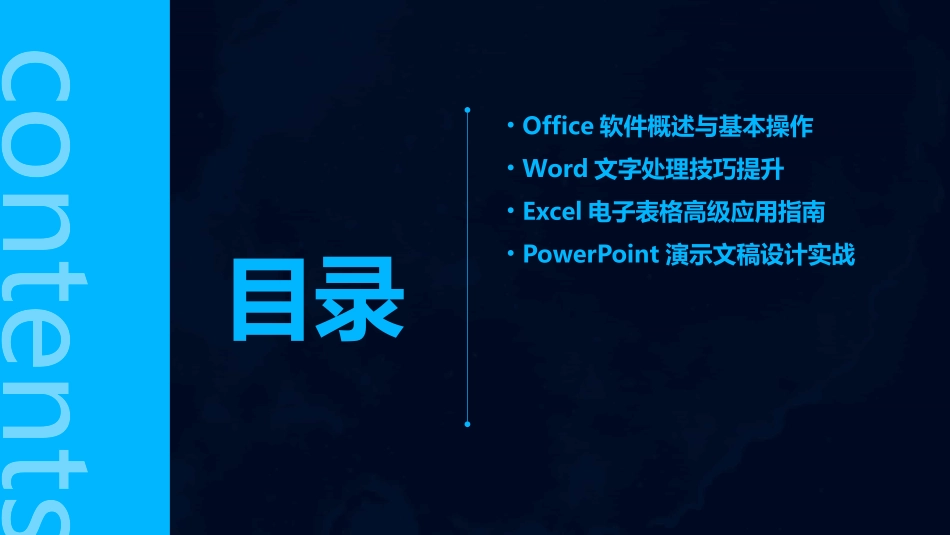 contents

目录

· Office 软件概述与基本操作
· Word 文字处理技巧提升
· Excel 电子表格高级应用指南
· PowerPoint 演示文稿设计实战